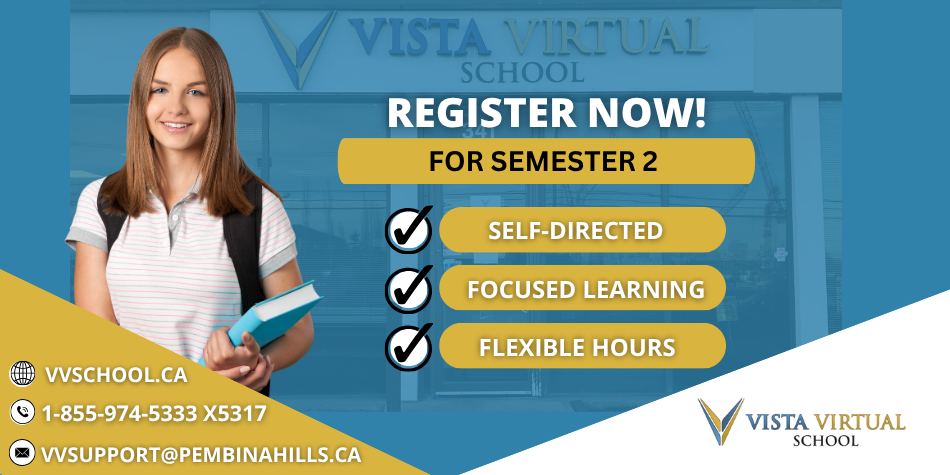 VISTA VIRTUAL SCHOOL

REGISTER NOW!

FOR SEMESTER 2

SELF-DIRECTED

FOCUSED LEARNING

FLEXIBLE HOURS

VVSCHOOL.CA

1-855-974-5333 X5317

VVSUPPORT@PEMBINAHILLS.CA

VISTA VIRTUAL SCHOOL